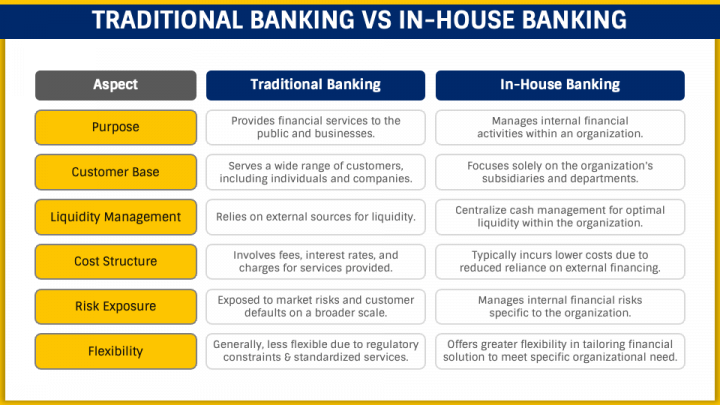 TRADITIONAL BANKING VS IN-HOUSE BANKING

| Aspect | Traditional Banking | In-House Banking |
|---|---|---|
| Purpose | Provides financial services to the public and businesses. | Manages internal financial activities within an organization. |
| Customer Base | Serves a wide range of customers, including individuals and companies. | Focuses solely on the organization's subsidiaries and departments. |
| Liquidity Management | Relies on external sources for liquidity. | Centralize cash management for optimal liquidity within the organization. |
| Cost Structure | Involves fees, interest rates, and charges for services provided. | Typically incurs lower costs due to reduced reliance on external financing. |
| Risk Exposure | Exposed to market risks and customer defaults on a broader scale. | Manages internal financial risks specific to the organization. |
| Flexibility | Generally, less flexible due to regulatory constraints & standardized services. | Offers greater flexibility in tailoring financial solution to meet specific organizational need. |